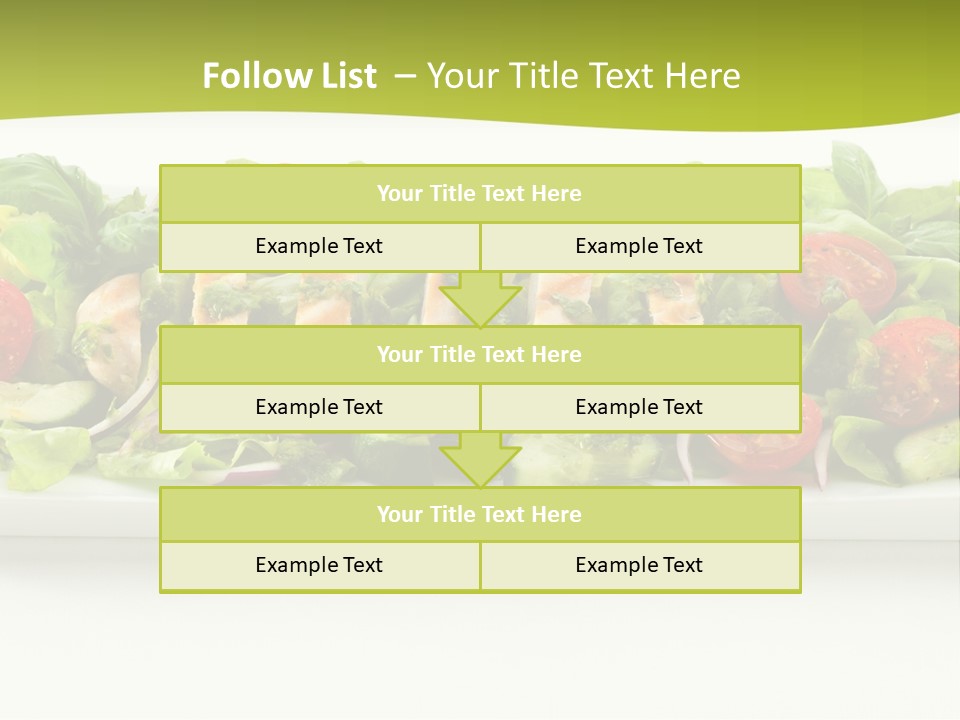 Follow List – Your Title Text Here

Your Title Text Here

Example Text

Example Text

Your Title Text Here

Example Text

Example Text

Your Title Text Here

Example Text

Example Text